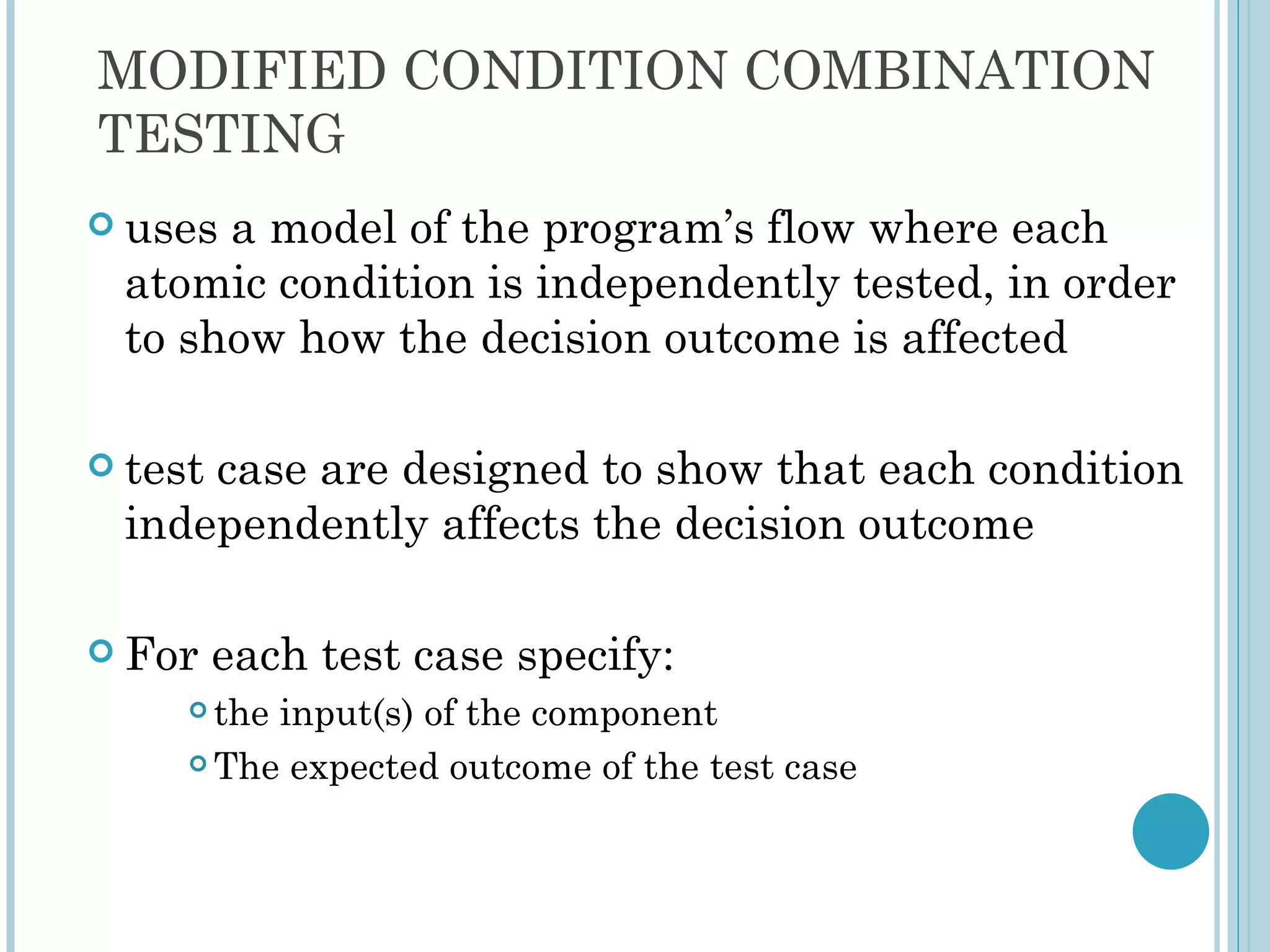 MODIFIED CONDITION COMBINATION TESTING

uses a model of the program’s flow where each atomic condition is independently tested, in order to show how the decision outcome is affected

test case are designed to show that each condition independently affects the decision outcome

For each test case specify:

the input(s) of the component

The expected outcome of the test case